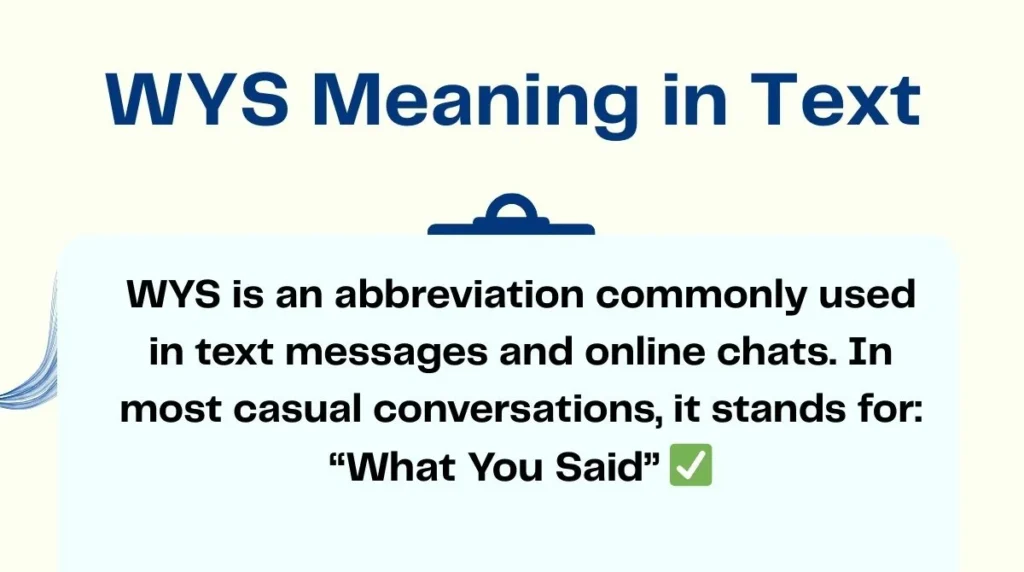 WYS Meaning in Text

WYS is an abbreviation commonly used in text messages and online chats. In most casual conversations, it stands for: “What You Said” ✅